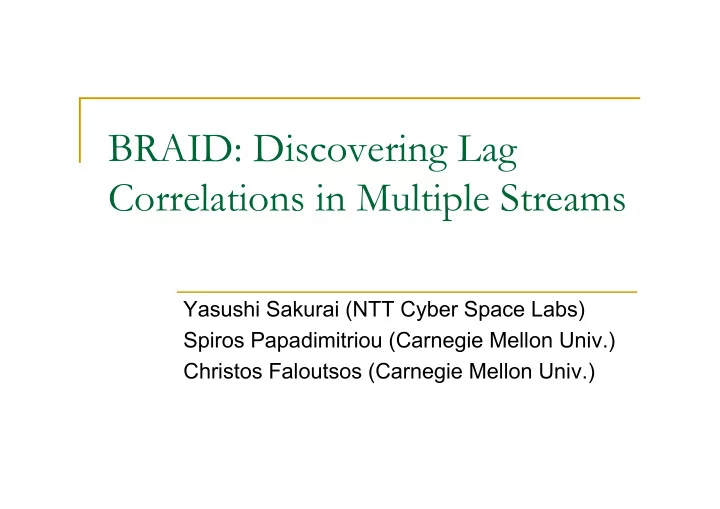 BRAID: Discovering Lag Correlations in Multiple Streams

Yasushi Sakurai (NTT Cyber Space Labs)
Spiros Papadimitriou (Carnegie Mellon Univ.)
Christos Faloutsos (Carnegie Mellon Univ.)